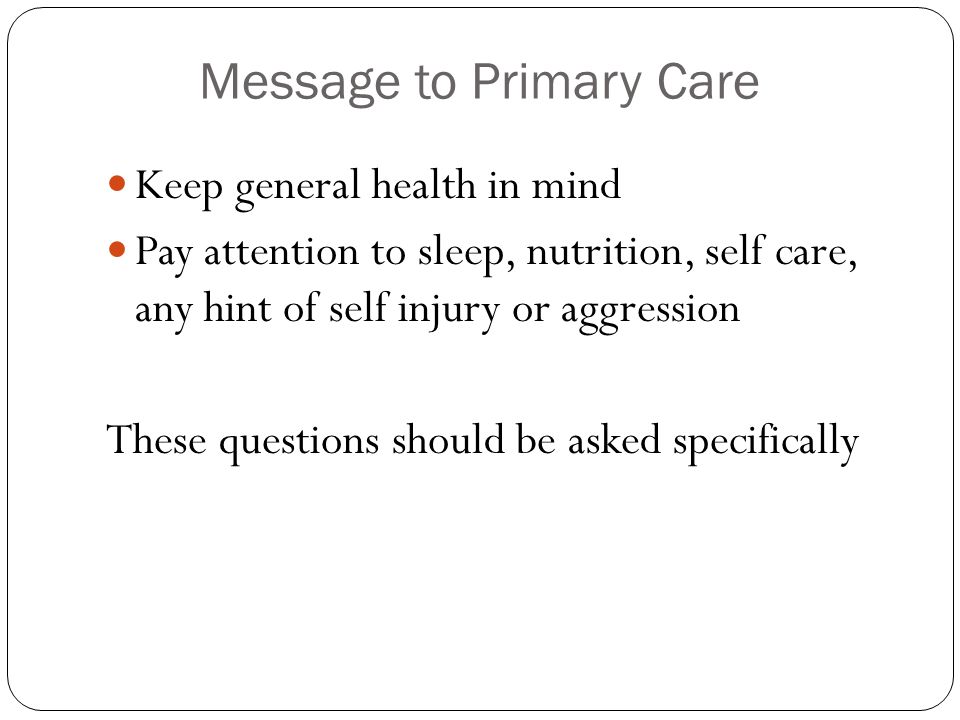 Message to Primary Care

- Keep general health in mind
- Pay attention to sleep, nutrition, self care, any hint of self injury or aggression

These questions should be asked specifically